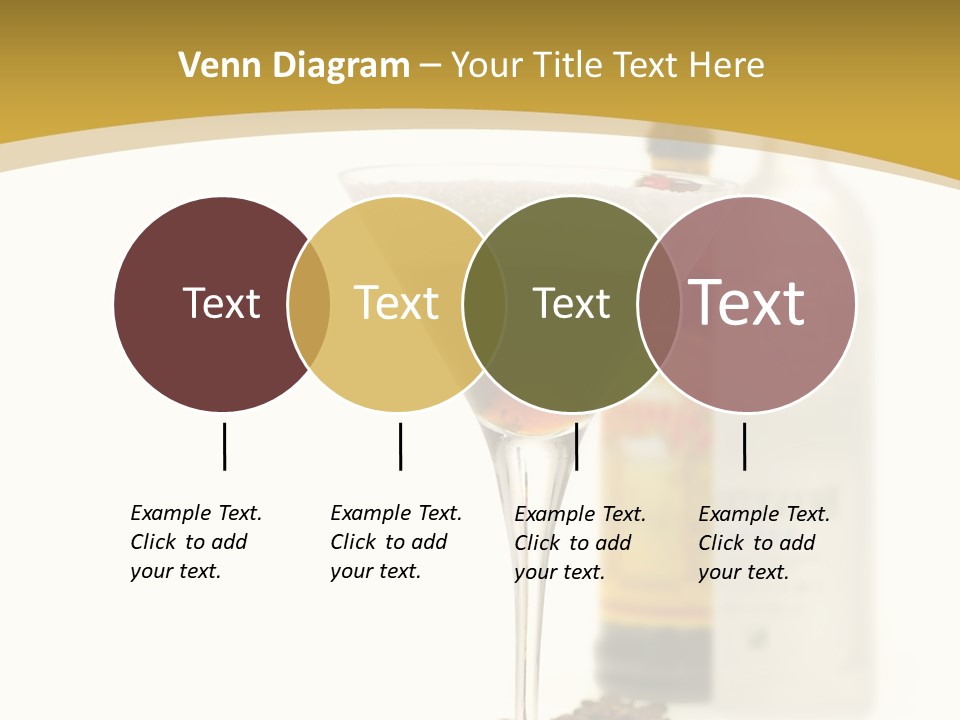 Venn Diagram – Your Title Text Here

Text

Text

Text

Text

Example Text. Click to add your text.

Example Text. Click to add your text.

Example Text. Click to add your text.

Example Text. Click to add your text.